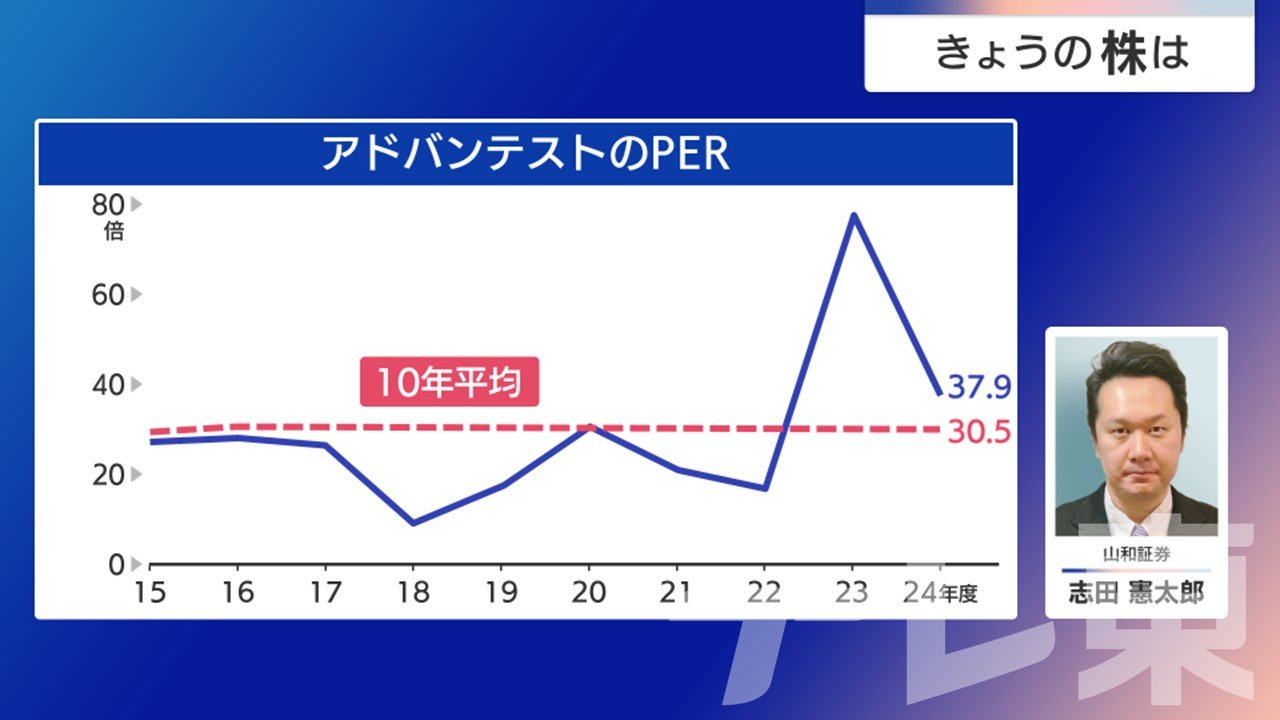 きょうの株は

アドバンテストのPER

80
倍
60
40
20
0

10年平均

37.9
30.5

15 16 17 18 19 20 21 22 23 24年度

山和証券
志田 憲太郎

テレ東